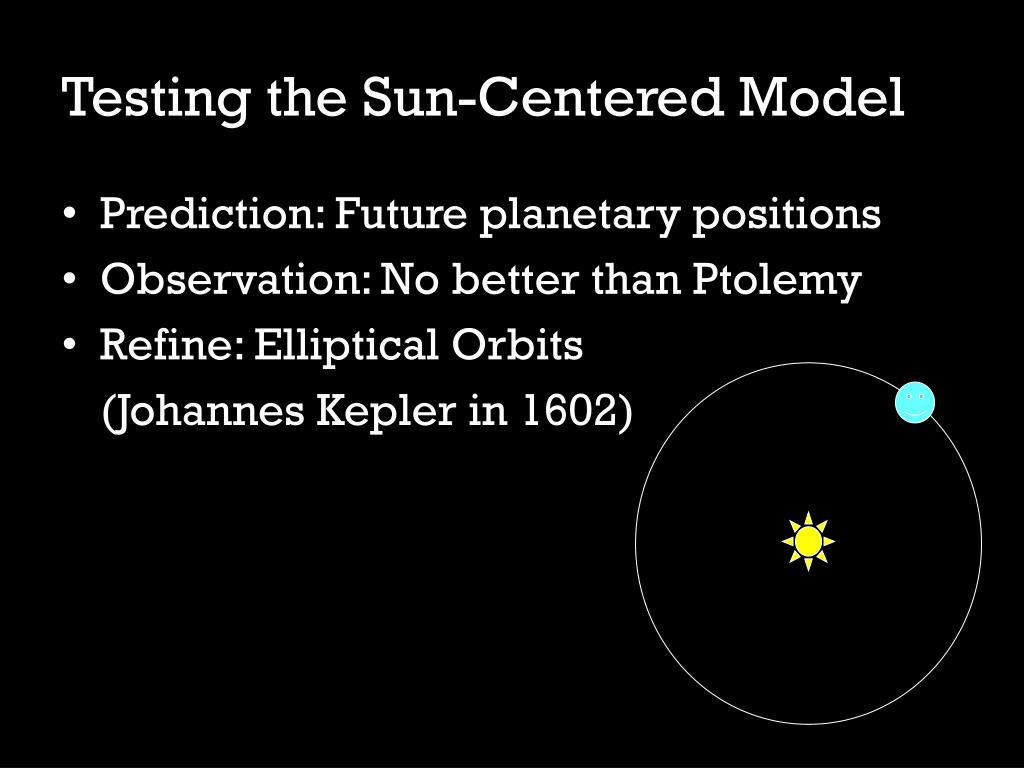 Testing the Sun-Centered Model

• Prediction: Future planetary positions
• Observation: No better than Ptolemy
• Refine: Elliptical Orbits
(Johannes Kepler in 1602)